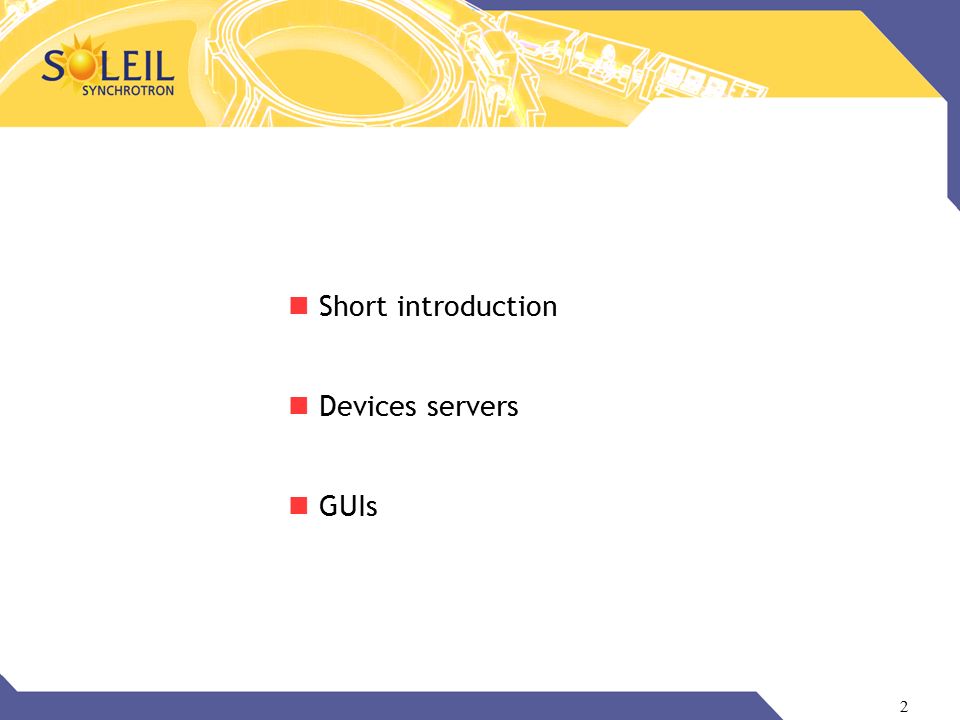 SOLEIL
SYNCHROTRON

Short introduction

Devices servers

GUIs

2